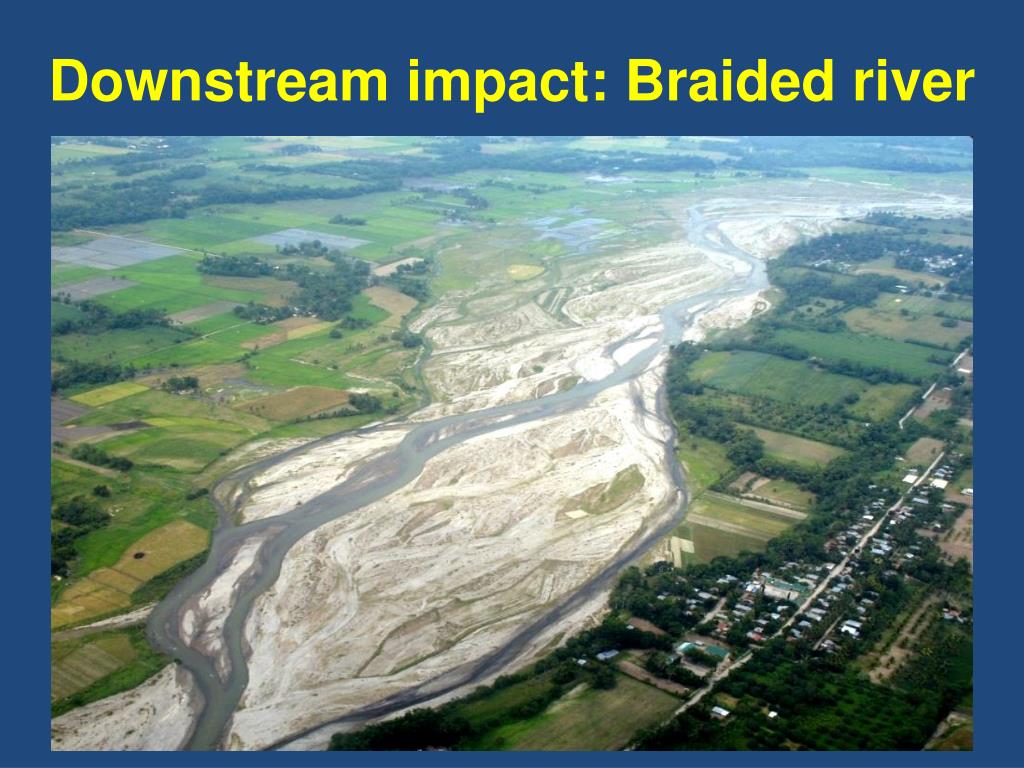 Downstream impact: Braided river